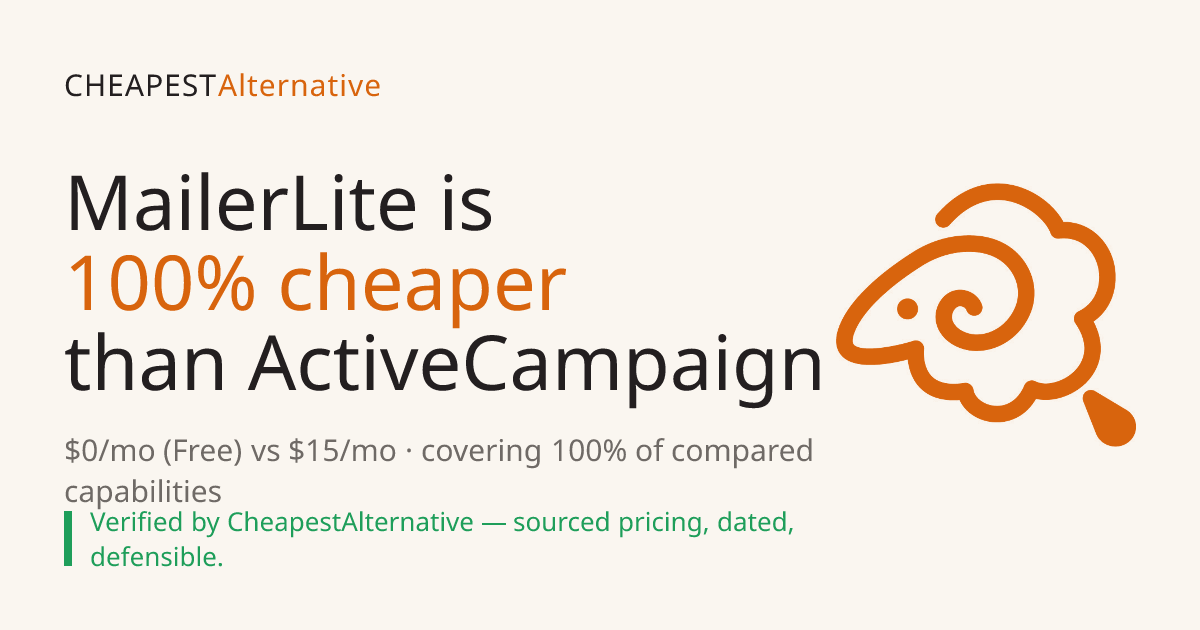 CHEAPESTAlternative

MailerLite is
100% cheaper
than ActiveCampaign

$0/mo (Free) vs $15/mo · covering 100% of compared capabilities

Verified by CheapestAlternative — sourced pricing, dated, defensible.